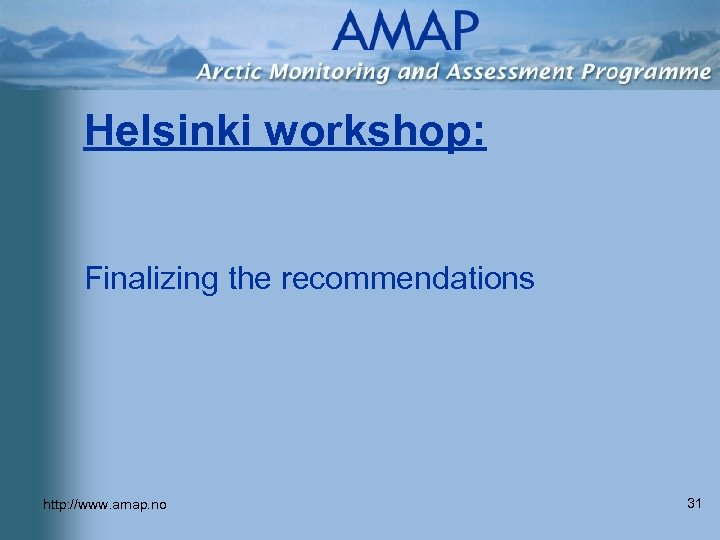 AMAP
Arctic Monitoring and Assessment Programme

Helsinki workshop:

Finalizing the recommendations

http://www.amap.no

31